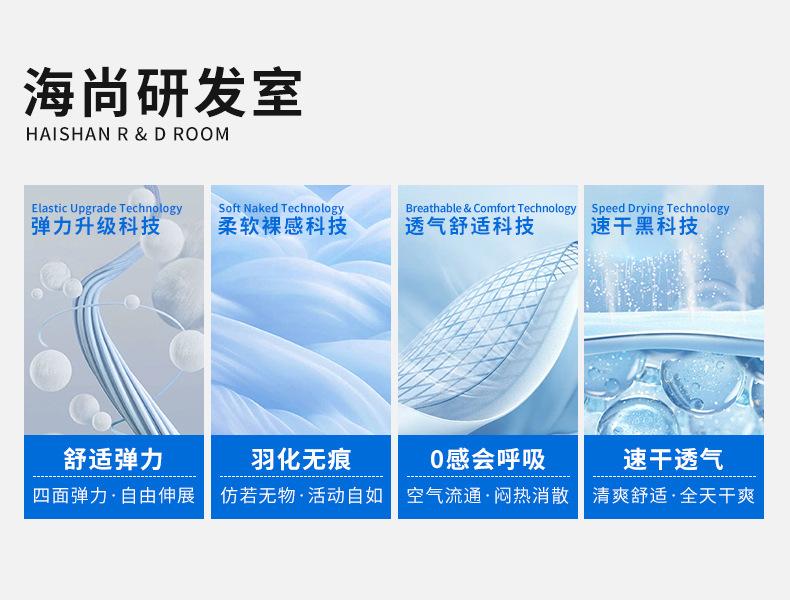 海尚研发室
HAISHAN R & D ROOM

Elastic Upgrade Technology
弹力升级科技

舒适弹力
四面弹力·自由伸展

Soft Naked Technology
柔软裸感科技

羽化无痕
仿若无物·活动自如

Breathable & Comfort Technology
透气舒适科技

0感会呼吸
空气流通·闷热消散

Speed Drying Technology
速干黑科技

速干透气
清爽舒适·全天干爽